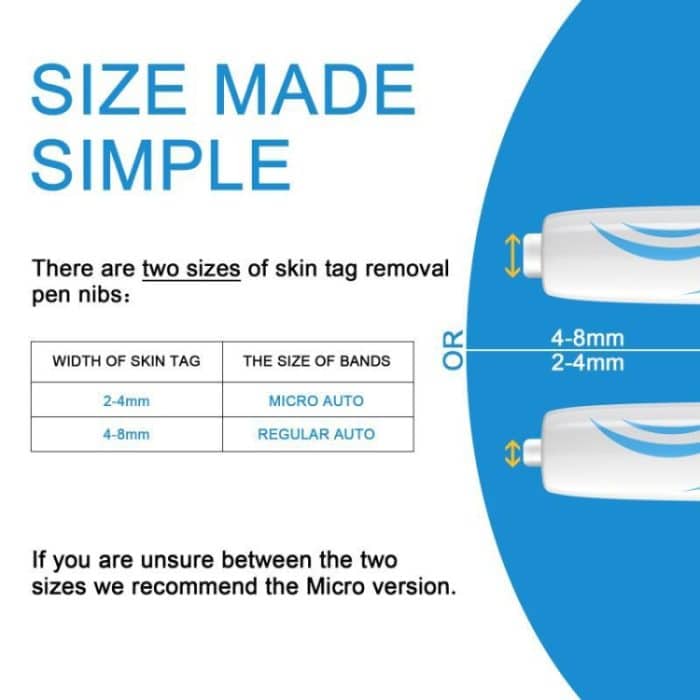 SIZE MADE SIMPLE

There are two sizes of skin tag removal pen nibs：

| WIDTH OF SKIN TAG | THE SIZE OF BANDS |
|---|---|
| 2-4mm | MICRO AUTO |
| 4-8mm | REGULAR AUTO |

OR

4-8mm
2-4mm

If you are unsure between the two sizes we recommend the Micro version.